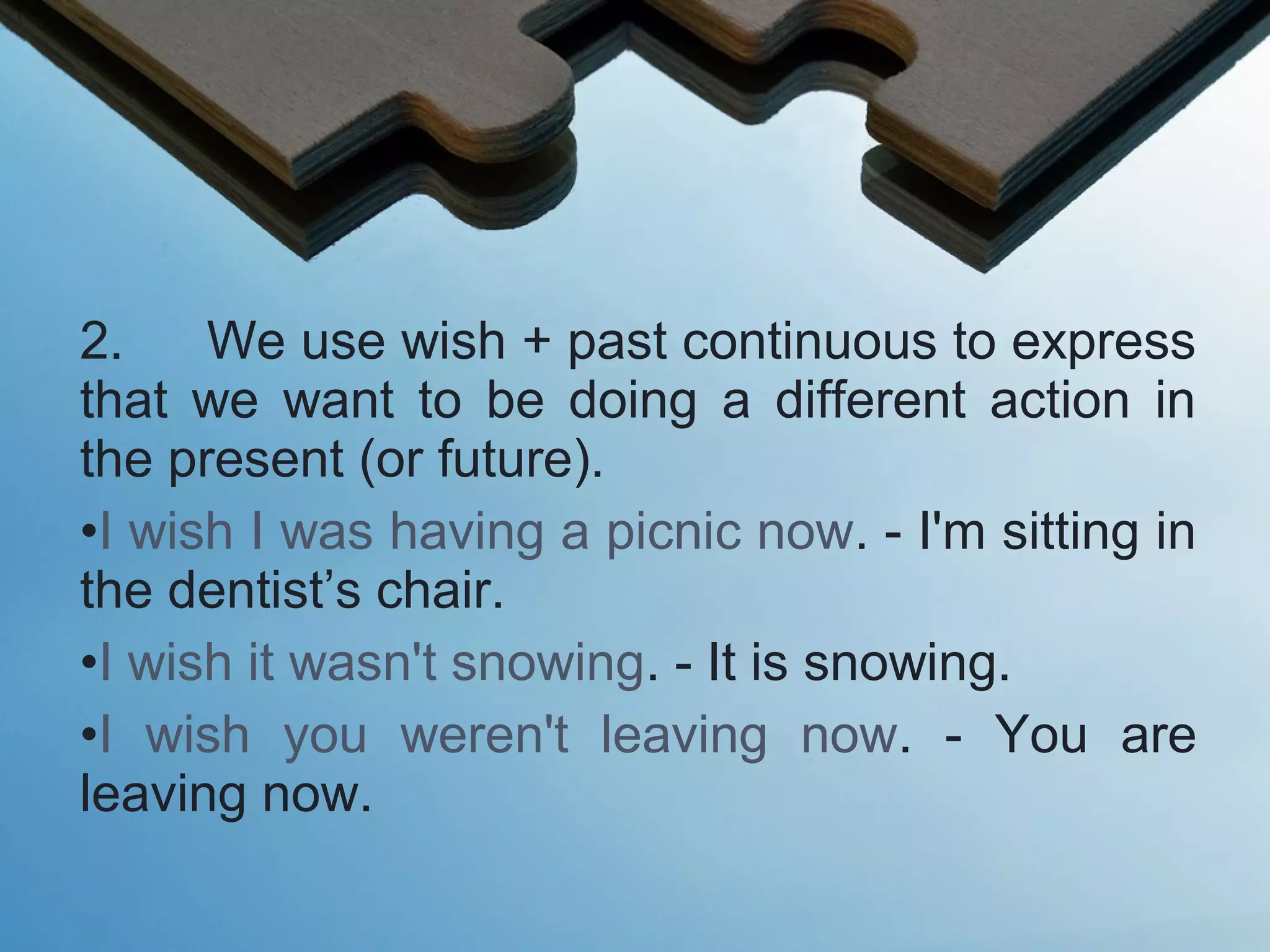 2. We use wish + past continuous to express that we want to be doing a different action in the present (or future).

•I wish I was having a picnic now. - I'm sitting in the dentist’s chair.

•I wish it wasn't snowing. - It is snowing.

•I wish you weren't leaving now. - You are leaving now.